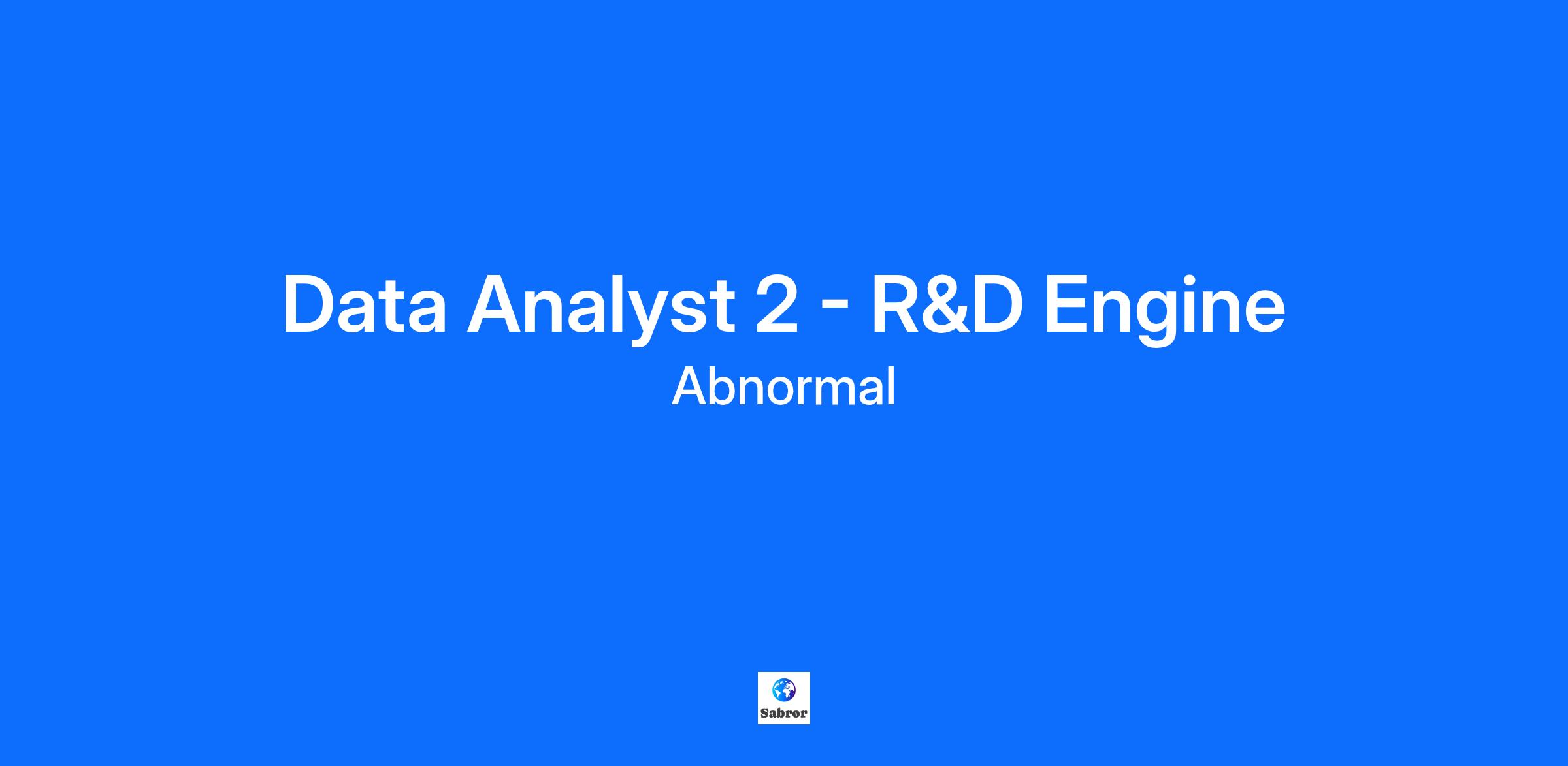 Data Analyst 2 - R&D Engine

Abnormal

Sabror